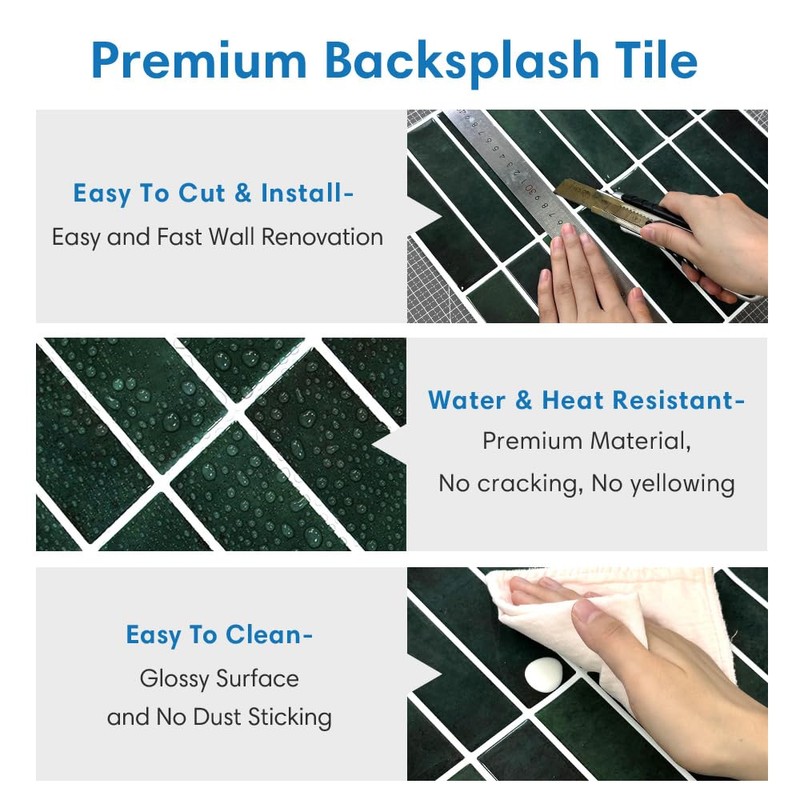 Premium Backsplash Tile

Easy To Cut & Install-
Easy and Fast Wall Renovation

Water & Heat Resistant-
Premium Material,
No cracking, No yellowing

Easy To Clean-
Glossy Surface
and No Dust Sticking